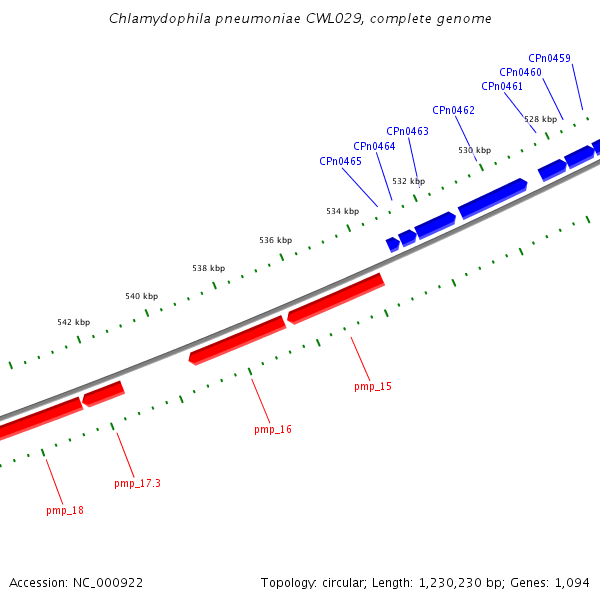 Chlamydophila pneumoniae CWL029, complete genome

CPn0459
CPn0460
CPn0461
CPn0462
CPn0463
CPn0464
CPn0465

528 kbp
530 kbp
532 kbp
534 kbp
536 kbp
538 kbp
540 kbp
542 kbp

pmp_15
pmp_16
pmp_17.3
pmp_18

Accession: NC_000922

Topology: circular; Length: 1,230,230 bp; Genes: 1,094